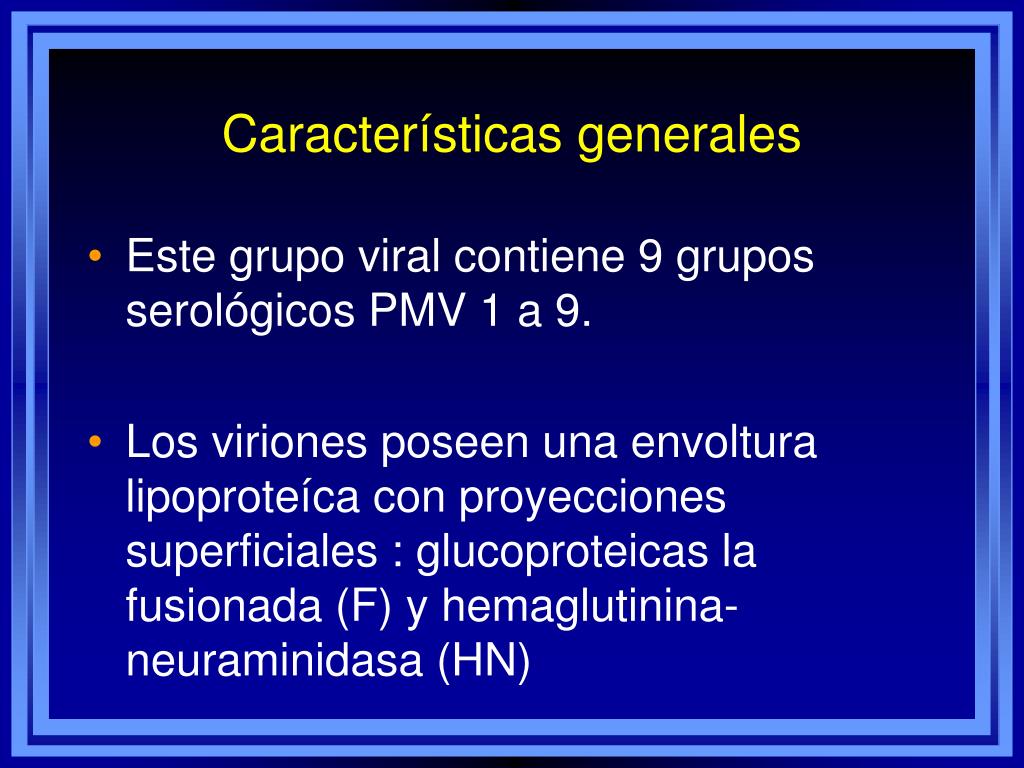 Características generales

• Este grupo viral contiene 9 grupos serológicos PMV 1 a 9.

• Los viriones poseen una envoltura lipoproteíca con proyecciones superficiales : glucoproteicas la fusionada (F) y hemaglutinina-neuraminidasa (HN)